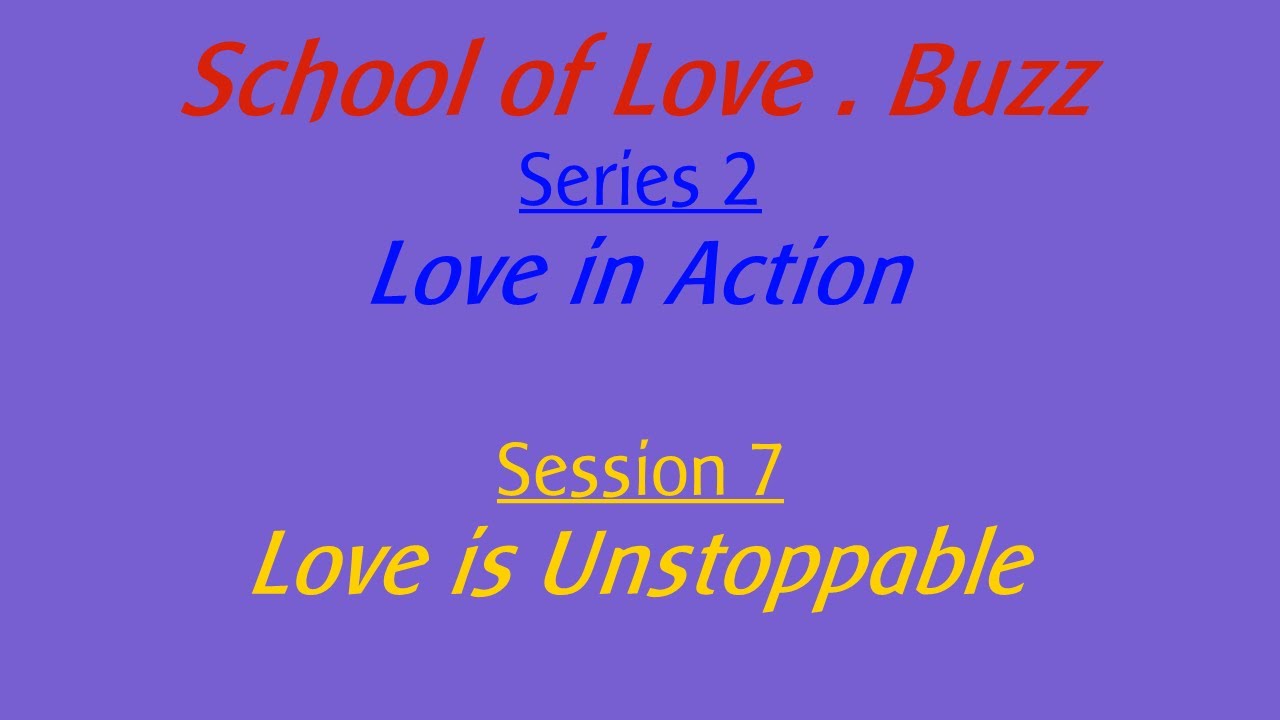 School of Love . Buzz
Series 2
Love in Action

Session 7
Love is Unstoppable